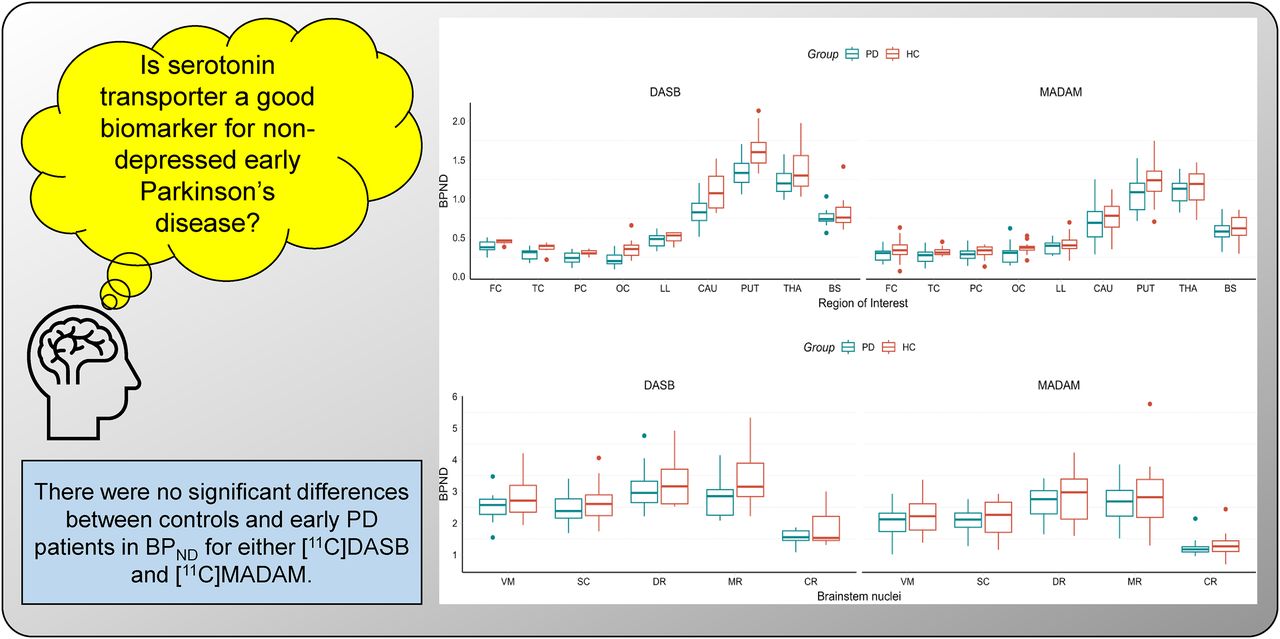 Is serotonin transporter a good biomarker for non-depressed early Parkinson's disease?

There were no significant differences between controls and early PD patients in $BP_{ND}$ for either $[^{11}C]$DASB and $[^{11}C]$MADAM.

Group PD HC

DASB

MADAM

BPND

2.0
1.5
1.0
0.5
0.0

FC TC PC OC LL CAU PUT THA BS

FC TC PC OC LL CAU PUT THA BS

Region of Interest

Group PD HC

DASB

MADAM

BPND

6
5
4
3
2
1

VM SC DR MR CR

VM SC DR MR CR

Brainstem nuclei